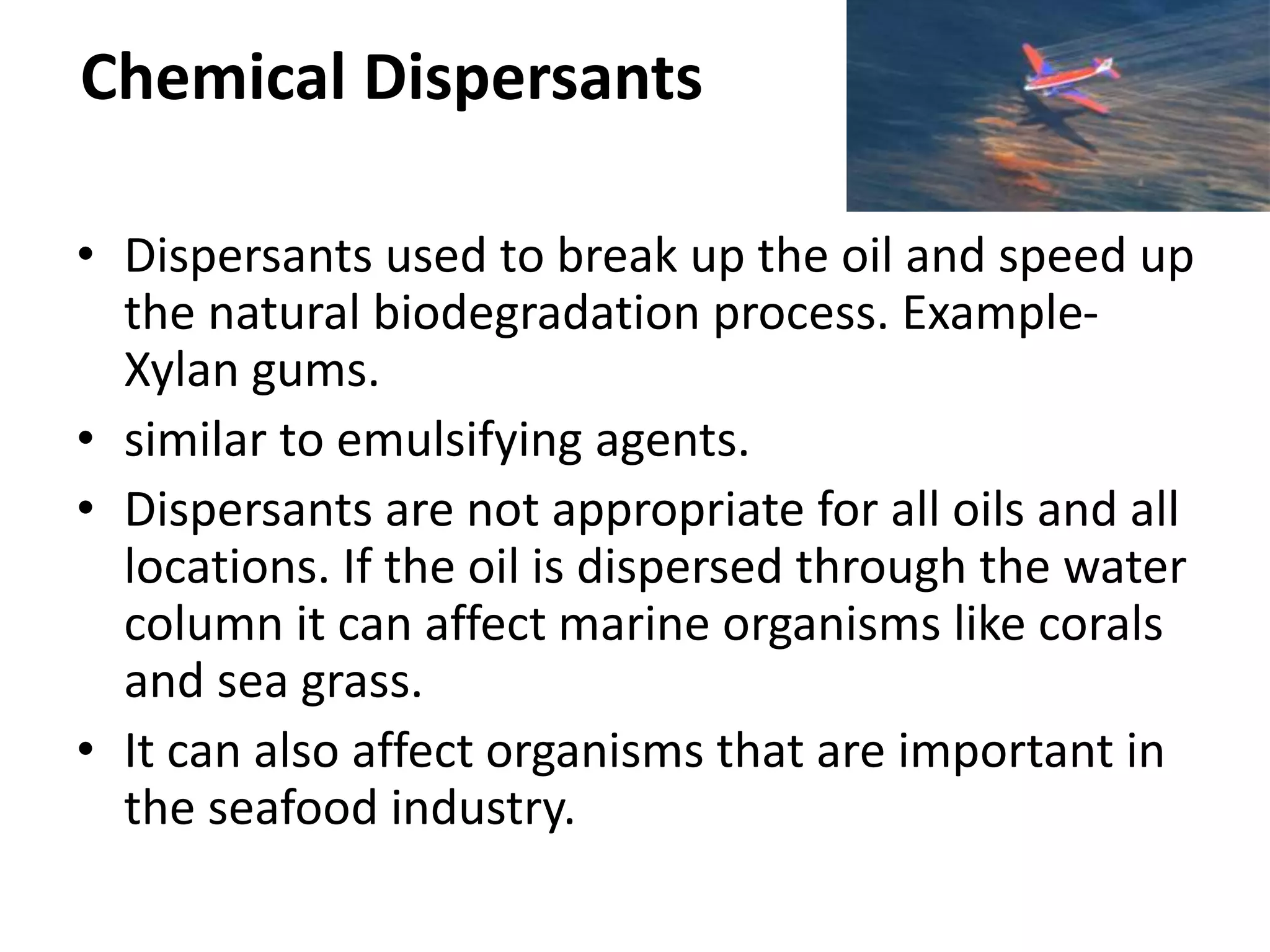 Chemical Dispersants

• Dispersants used to break up the oil and speed up the natural biodegradation process. Example- Xylan gums.
• similar to emulsifying agents.
• Dispersants are not appropriate for all oils and all locations. If the oil is dispersed through the water column it can affect marine organisms like corals and sea grass.
• It can also affect organisms that are important in the seafood industry.